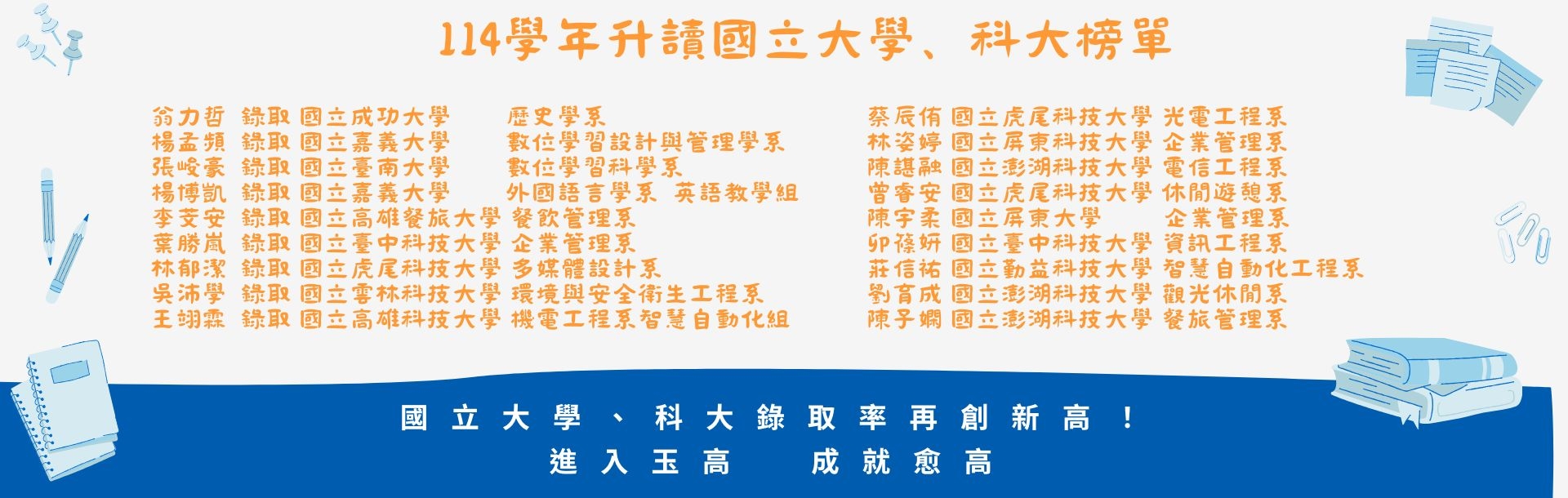 114學年升讀國立大學、科大榜單

翁力哲 錄取 國立成功大學 歷史學系
楊孟頻 錄取 國立嘉義大學 數位學習設計與管理學系
張峻豪 錄取 國立臺南大學 數位學習科學系
楊博凱 錄取 國立嘉義大學 外國語言學系 英語教學組
李芠安 錄取 國立高雄餐旅大學 餐飲管理系
葉勝嵐 錄取 國立臺中科技大學 企業管理系
林郁潔 錄取 國立虎尾科技大學 多媒體設計系
吳沛學 錄取 國立雲林科技大學 環境與安全衛生工程系
王翊霖 錄取 國立高雄科技大學 機電工程系智慧自動化組

蔡辰侑 國立虎尾科技大學 光電工程系
林姿婷 國立屏東科技大學 企業管理系
陳諶融 國立澎湖科技大學 電信工程系
曾睿安 國立虎尾科技大學 休閒遊憩系
陳宇柔 國立屏東大學 企業管理系
卯筱妍 國立臺中科技大學 資訊工程系
莊信祐 國立勤益科技大學 智慧自動化工程系
劉育成 國立澎湖科技大學 觀光休閒系
陳子嫻 國立澎湖科技大學 餐旅管理系

國立大學、科大錄取率再創新高！
進入玉高 成就愈高